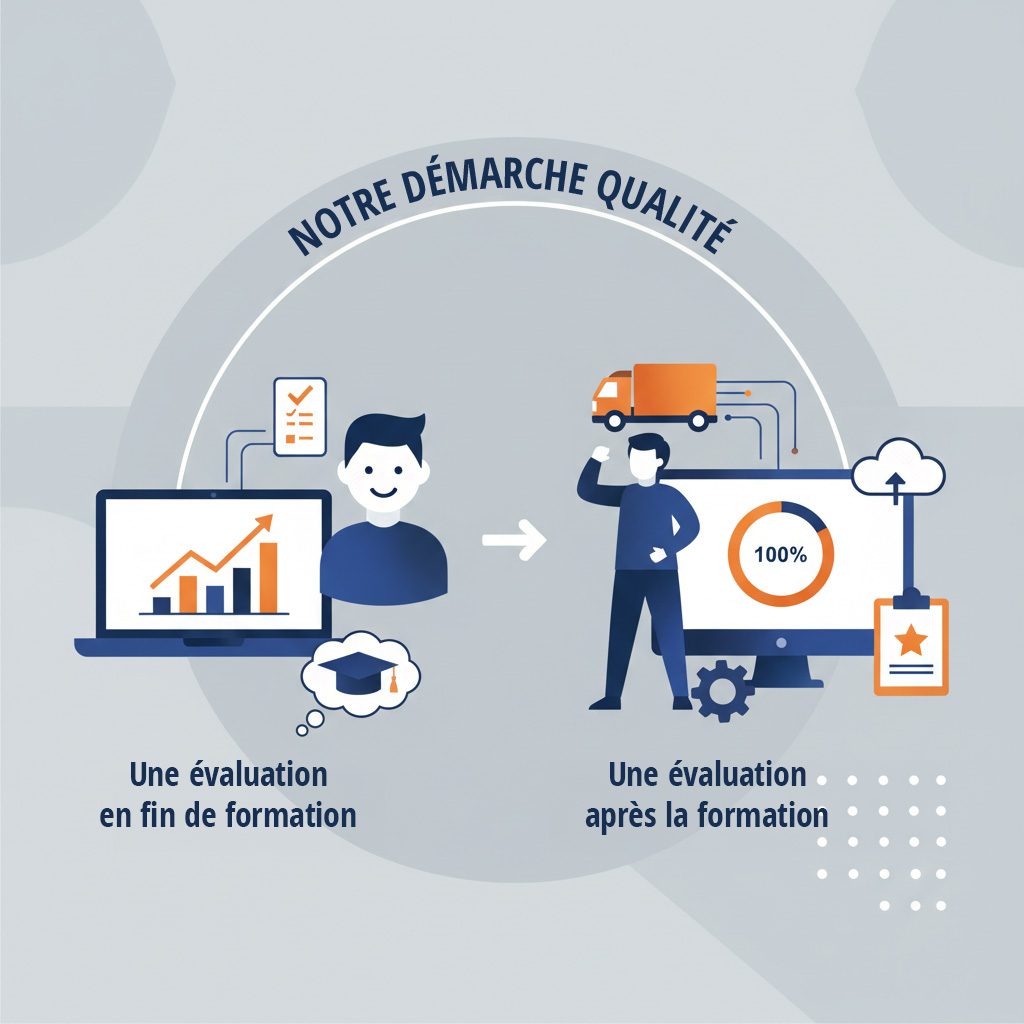 NOTRE DÉMARCHE QUALITÉ

100%

Une évaluation en fin de formation

Une évaluation après la formation